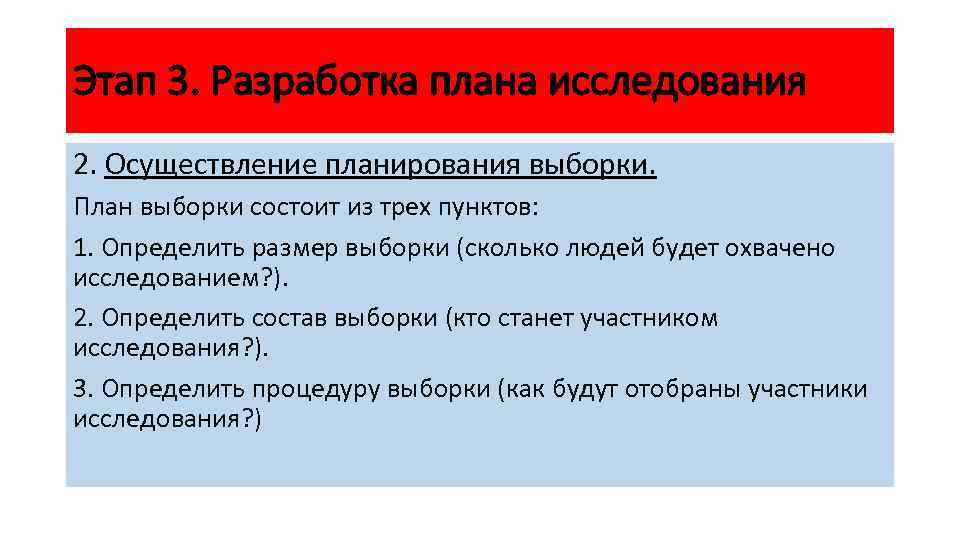 Этап 3. Разработка плана исследования

2. Осуществление планирования выборки.

План выборки состоит из трех пунктов:

1. Определить размер выборки (сколько людей будет охвачено исследованием?).

2. Определить состав выборки (кто станет участником исследования?).

3. Определить процедуру выборки (как будут отобраны участники исследования?)